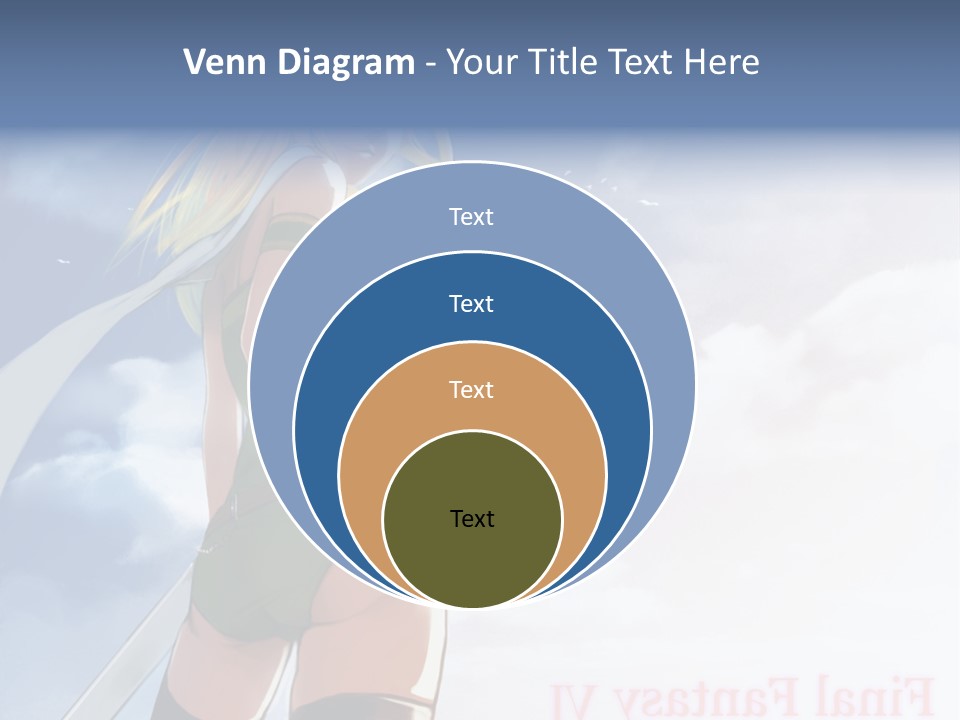 Venn Diagram - Your Title Text Here

Text

Text

Text

Text

Final Fantasy VI